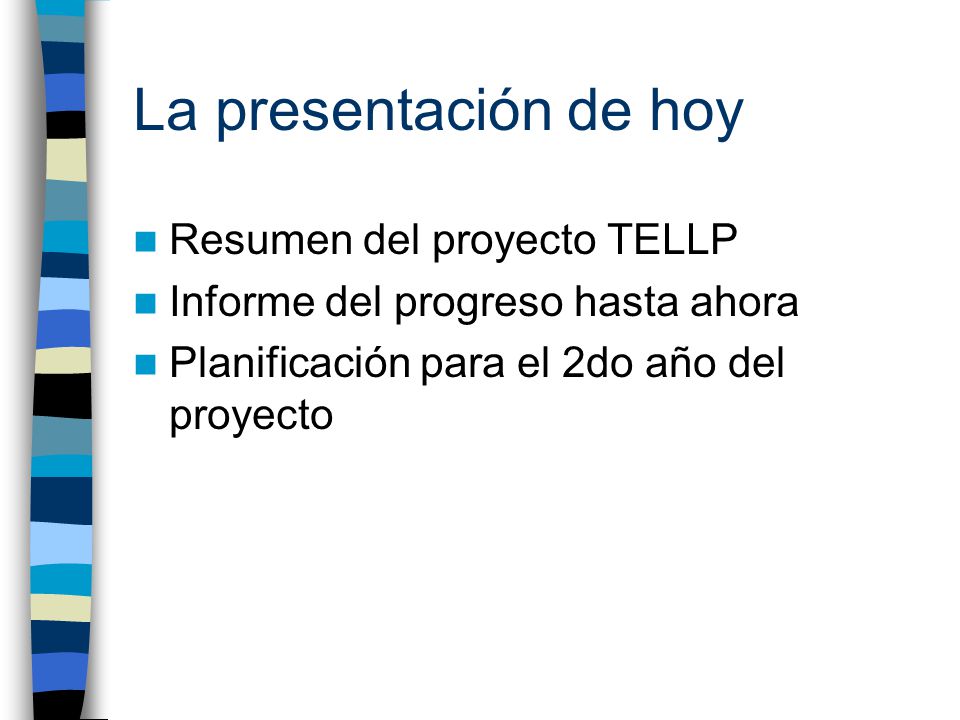 La presentación de hoy

Resumen del proyecto TELLP

Informe del progreso hasta ahora

Planificación para el 2do año del proyecto